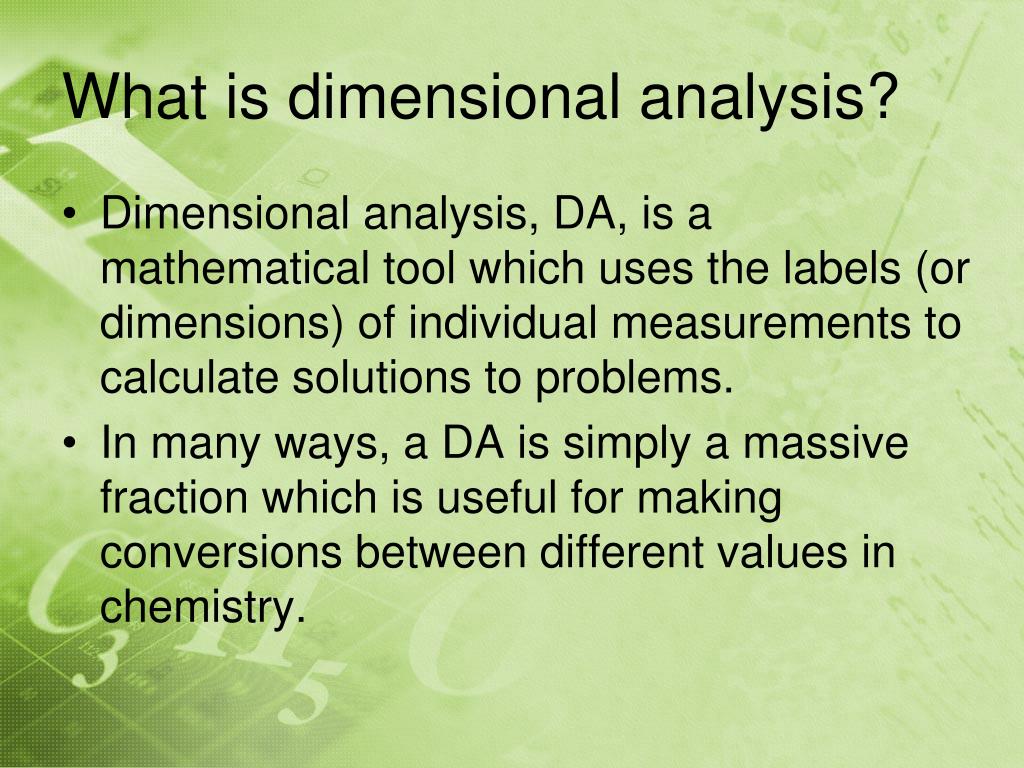 What is dimensional analysis?

• Dimensional analysis, DA, is a mathematical tool which uses the labels (or dimensions) of individual measurements to calculate solutions to problems.

• In many ways, a DA is simply a massive fraction which is useful for making conversions between different values in chemistry.